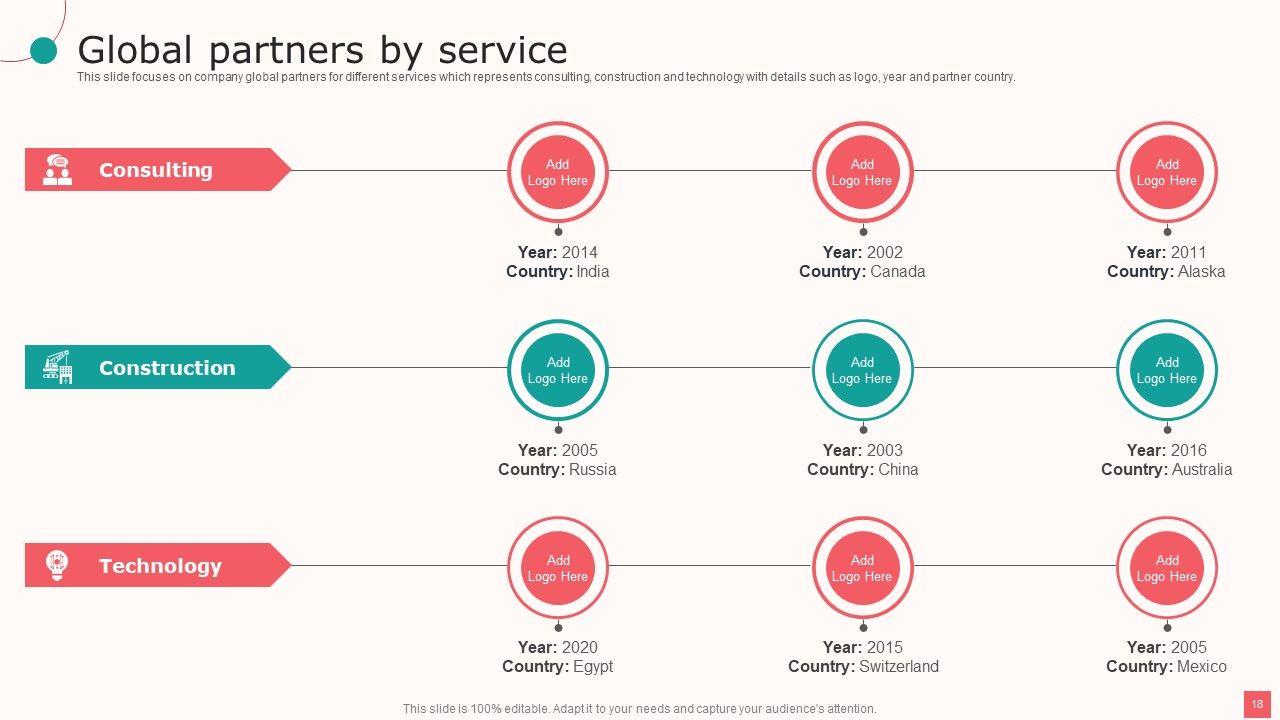 Global partners by service

This slide focuses on company global partners for different services which represents consulting, construction and technology with details such as logo, year and partner country.

Consulting

Add Logo Here

Year: 2014
Country: India

Add Logo Here

Year: 2002
Country: Canada

Add Logo Here

Year: 2011
Country: Alaska

Construction

Add Logo Here

Year: 2005
Country: Russia

Add Logo Here

Year: 2003
Country: China

Add Logo Here

Year: 2016
Country: Australia

Technology

Add Logo Here

Year: 2020
Country: Egypt

Add Logo Here

Year: 2015
Country: Switzerland

Add Logo Here

Year: 2005
Country: Mexico

This slide is 100% editable. Adapt it to your needs and capture your audience's attention.

18